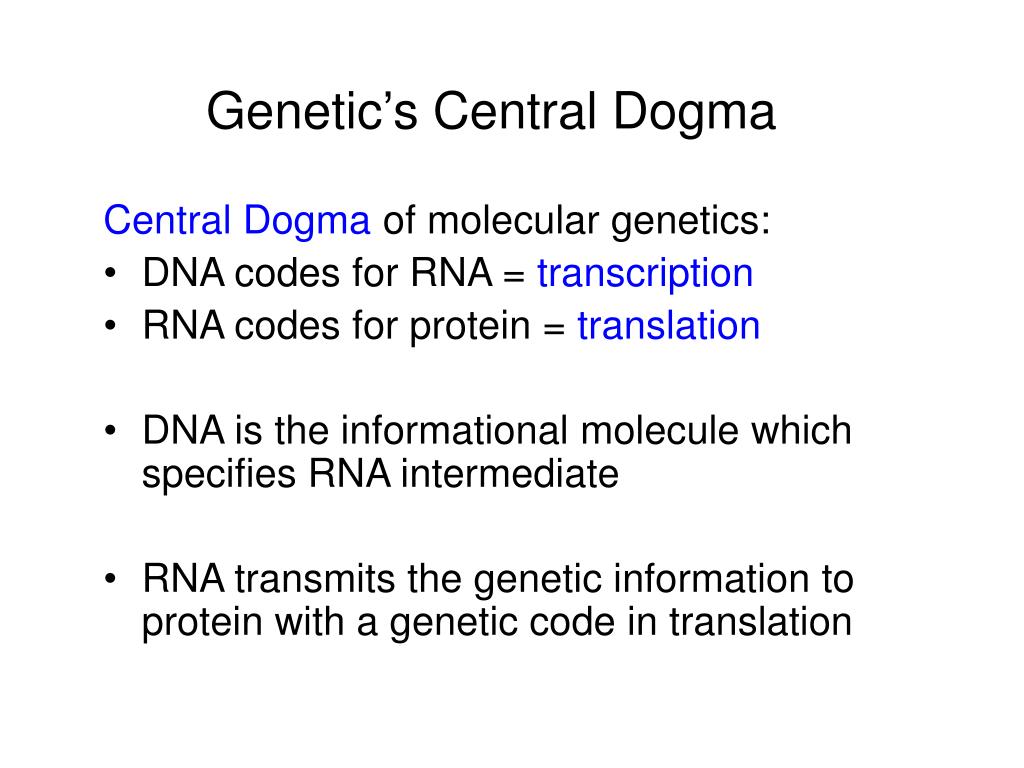 Genetic’s Central Dogma

Central Dogma of molecular genetics:
• DNA codes for RNA = transcription
• RNA codes for protein = translation

• DNA is the informational molecule which specifies RNA intermediate

• RNA transmits the genetic information to protein with a genetic code in translation